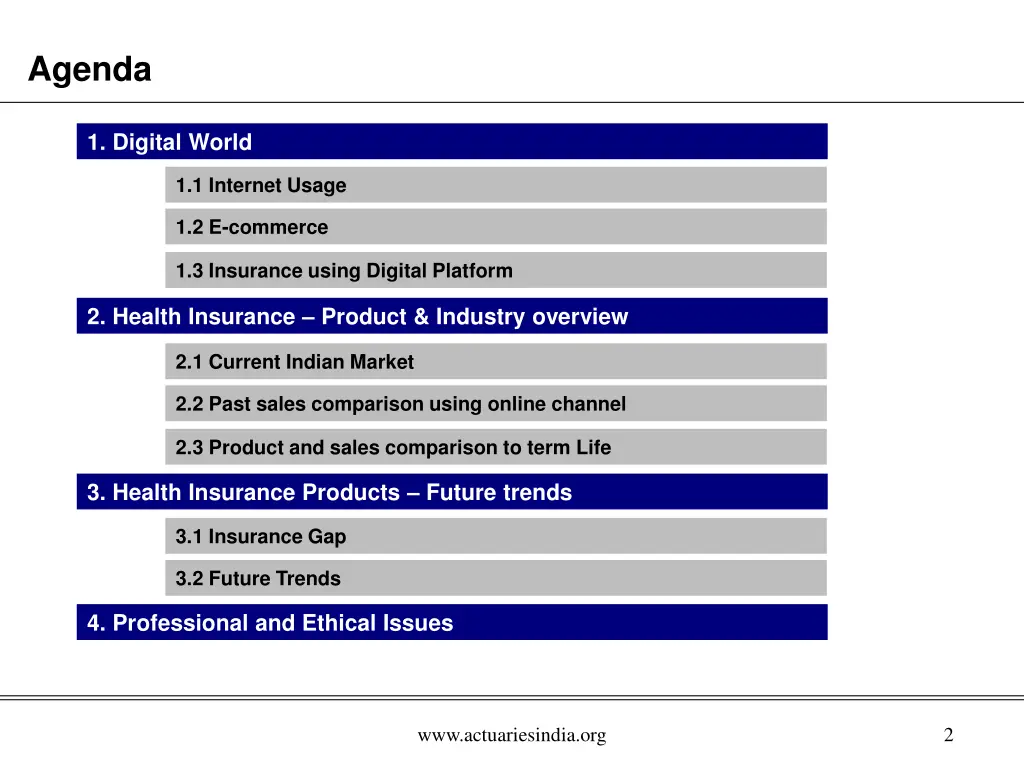 Agenda

1. Digital World

1.1 Internet Usage

1.2 E-commerce

1.3 Insurance using Digital Platform

2. Health Insurance – Product & Industry overview

2.1 Current Indian Market

2.2 Past sales comparison using online channel

2.3 Product and sales comparison to term Life

3. Health Insurance Products – Future trends

3.1 Insurance Gap

3.2 Future Trends

4. Professional and Ethical Issues

www.actuariesindia.org

2